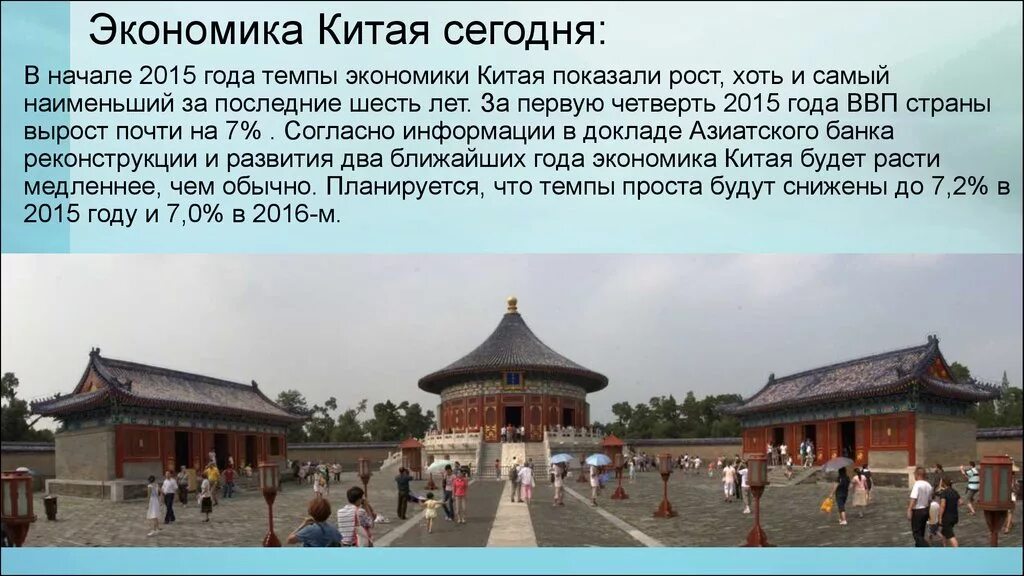 Экономика Китая сегодня:

В начале 2015 года темпы экономики Китая показали рост, хоть и самый наименьший за последние шесть лет. За первую четверть 2015 года ВВП страны вырост почти на 7% . Согласно информации в докладе Азиатского банка реконструкции и развития два ближайших года экономика Китая будет расти медленнее, чем обычно. Планируется, что темпы проста будут снижены до 7,2% в 2015 году и 7,0% в 2016-м.